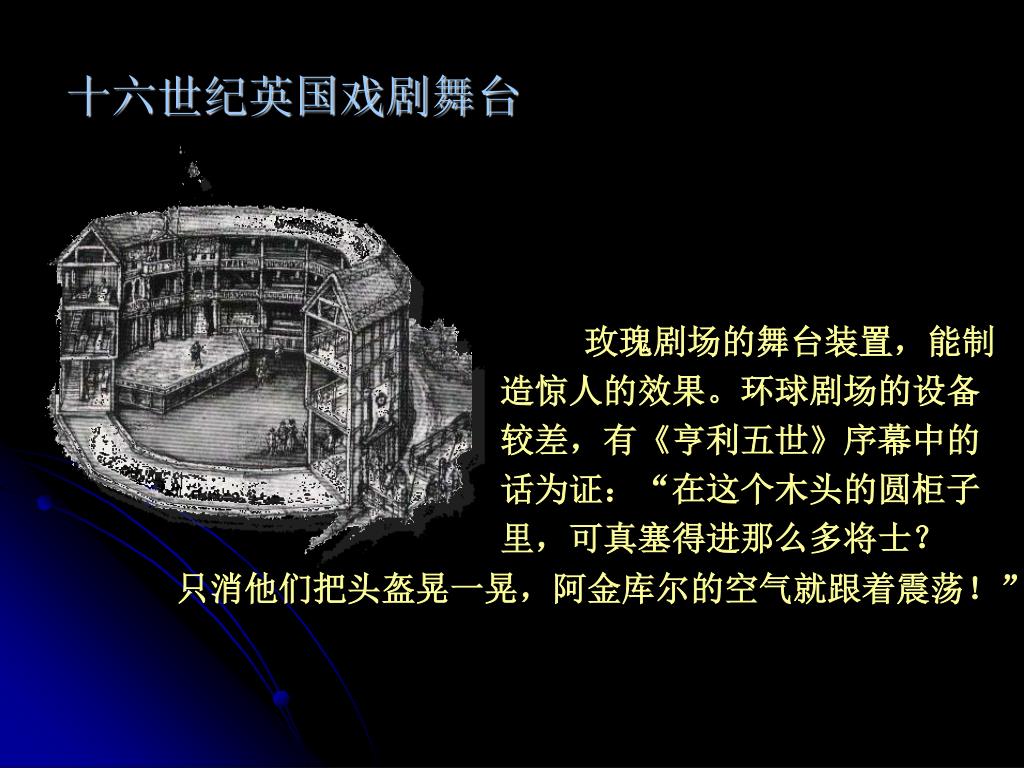 十六世纪英国戏剧舞台

玫瑰剧场的舞台装置，能制造惊人的效果。环球剧场的设备较差，有《亨利五世》序幕中的话为证：“在这个木头的圆柜子里，可真塞得进那么多将士？只消他们把头盔晃一晃，阿金库尔的空气就跟着震荡！”